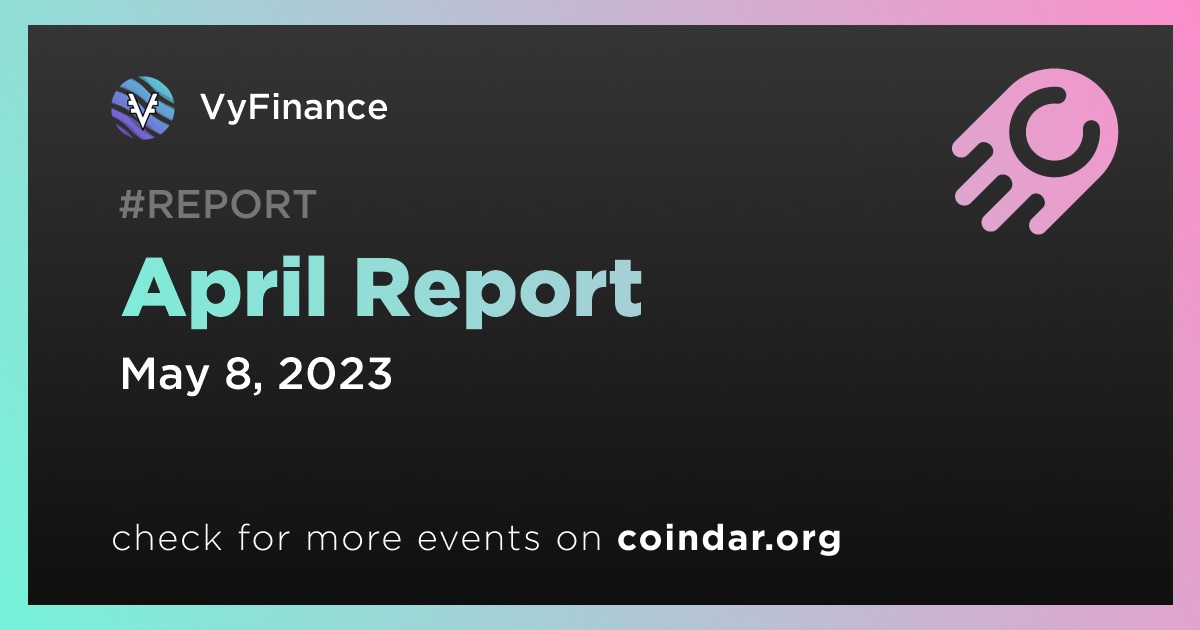 VyFinance

#REPORT

April Report

May 8, 2023

check for more events on coindar.org